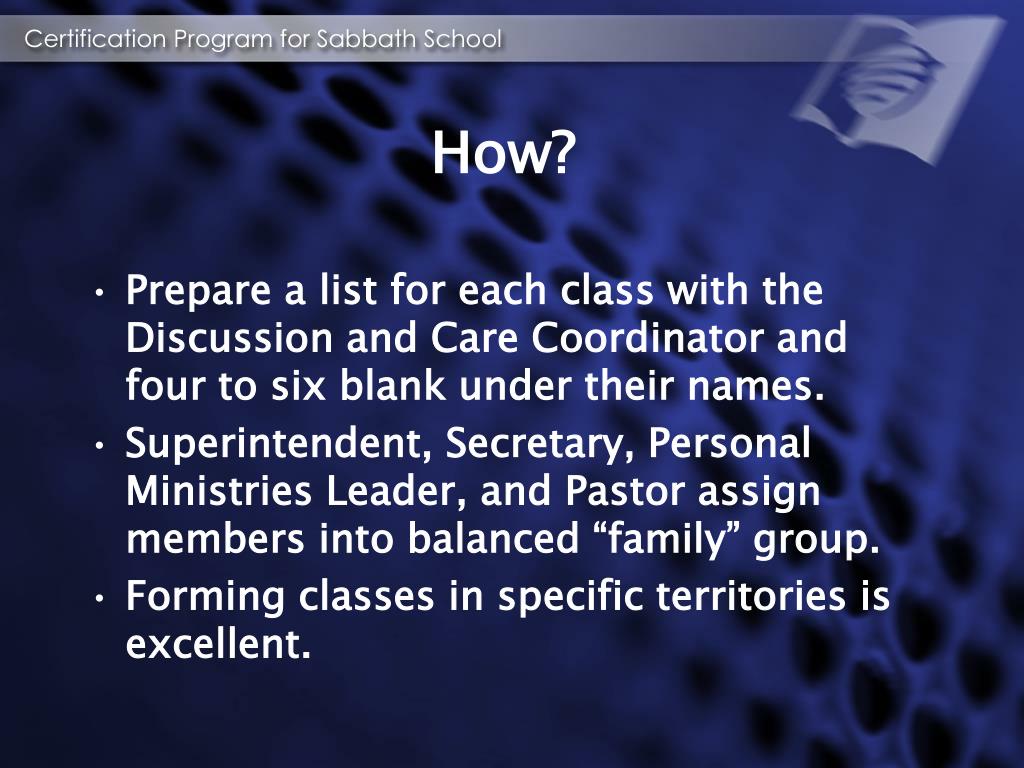 Certification Program for Sabbath School

How?

• Prepare a list for each class with the Discussion and Care Coordinator and four to six blank under their names.
• Superintendent, Secretary, Personal Ministries Leader, and Pastor assign members into balanced “family” group.
• Forming classes in specific territories is excellent.